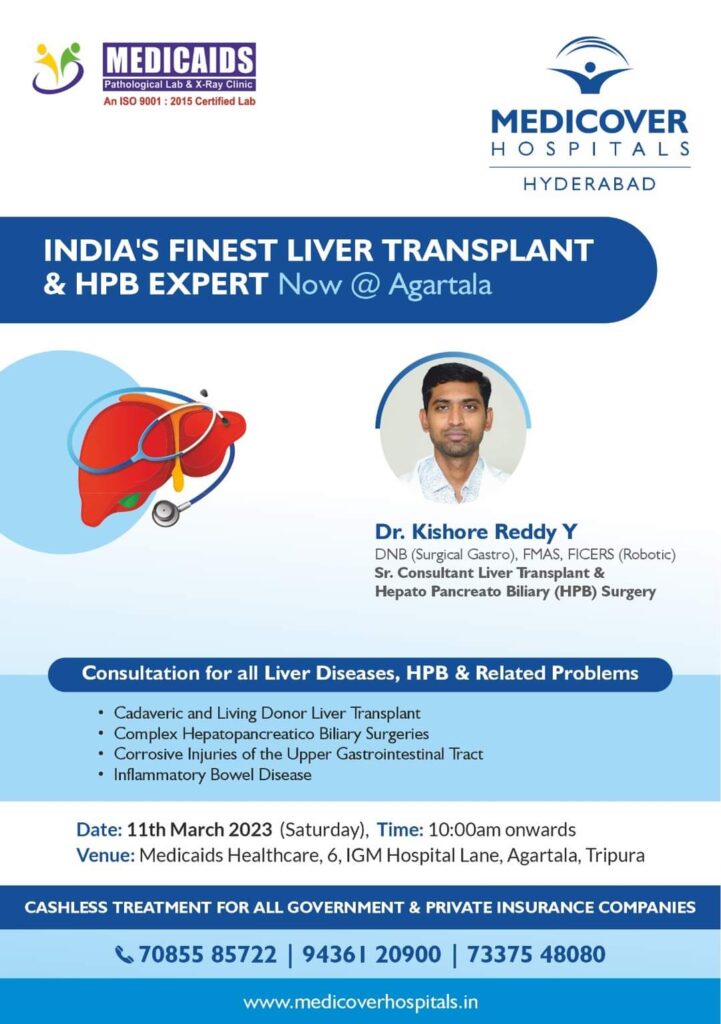 MEDICAIDS
Pathological Lab & X-Ray Clinic
An ISO 9001 : 2015 Certified Lab

MEDICOVER
HOSPITALS
HYDERABAD

INDIA'S FINEST LIVER TRANSPLANT & HPB EXPERT Now @ Agartala

Dr. Kishore Reddy Y
DNB (Surgical Gastro), FMAS, FICERS (Robotic)
Sr. Consultant Liver Transplant & Hepato Pancreato Biliary (HPB) Surgery

Consultation for all Liver Diseases, HPB & Related Problems

• Cadaveric and Living Donor Liver Transplant
• Complex Hepatopancreatico Biliary Surgeries
• Corrosive Injuries of the Upper Gastrointestinal Tract
• Inflammatory Bowel Disease

Date: 11th March 2023 (Saturday), Time: 10:00am onwards
Venue: Medicaids Healthcare, 6, IGM Hospital Lane, Agartala, Tripura

CASHLESS TREATMENT FOR ALL GOVERNMENT & PRIVATE INSURANCE COMPANIES

70855 85722 | 94361 20900 | 73375 48080

www.medicoverhospitals.in